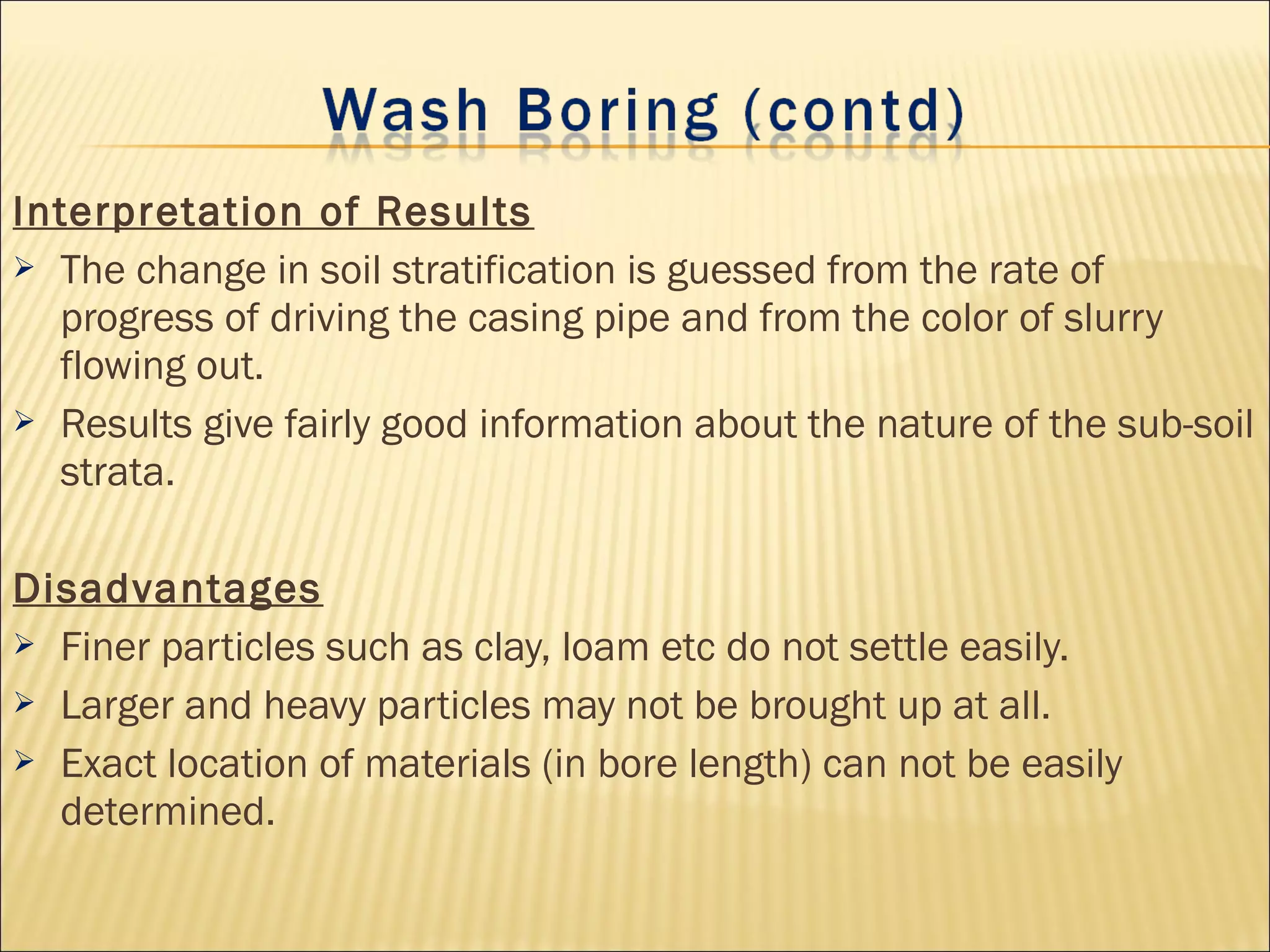 Wash Boring (contd)

Interpretation of Results

➢ The change in soil stratification is guessed from the rate of progress of driving the casing pipe and from the color of slurry flowing out.

➢ Results give fairly good information about the nature of the sub-soil strata.

Disadvantages

➢ Finer particles such as clay, loam etc do not settle easily.

➢ Larger and heavy particles may not be brought up at all.

➢ Exact location of materials (in bore length) can not be easily determined.